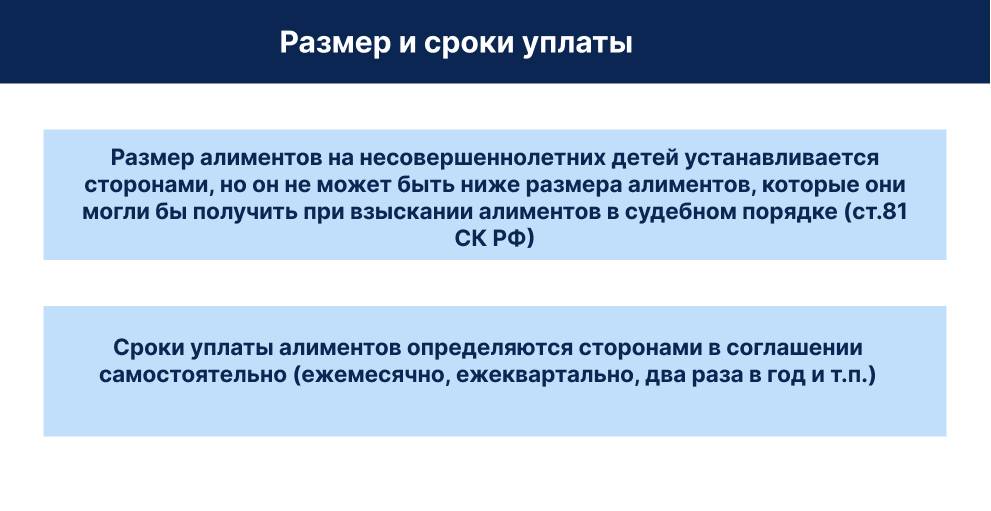 Размер и сроки уплаты

Размер алиментов на несовершеннолетних детей устанавливается сторонами, но он не может быть ниже размера алиментов, которые они могли бы получить при взыскании алиментов в судебном порядке (ст.81 СК РФ)

Сроки уплаты алиментов определяются сторонами в соглашении самостоятельно (ежемесячно, ежеквартально, два раза в год и т.п.)